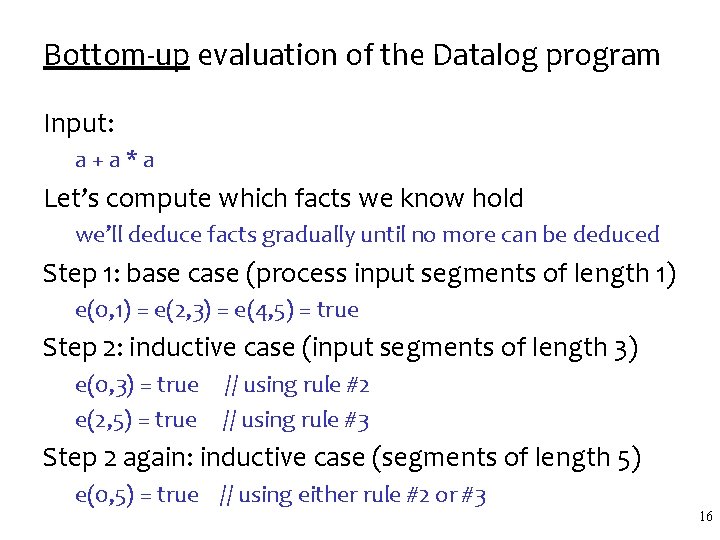 Bottom-up evaluation of the Datalog program

Input:

a + a * a

Let's compute which facts we know hold

we'll deduce facts gradually until no more can be deduced

Step 1: base case (process input segments of length 1)

e(0,1) = e(2,3) = e(4,5) = true

Step 2: inductive case (input segments of length 3)

e(0,3) = true // using rule #2

e(2,5) = true // using rule #3

Step 2 again: inductive case (segments of length 5)

e(0,5) = true // using either rule #2 or #3

16